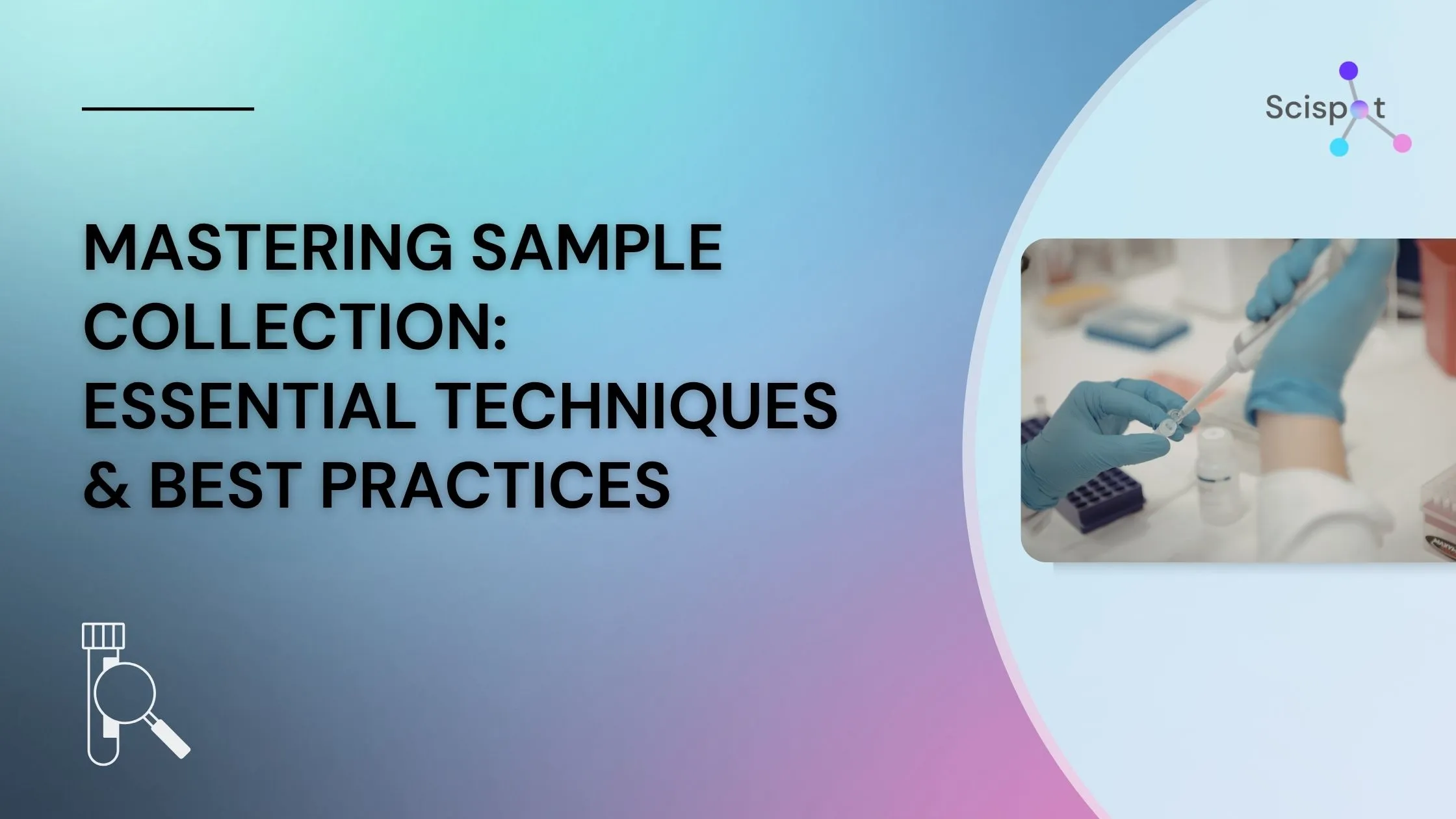 Scispot

MASTERING SAMPLE COLLECTION: ESSENTIAL TECHNIQUES & BEST PRACTICES